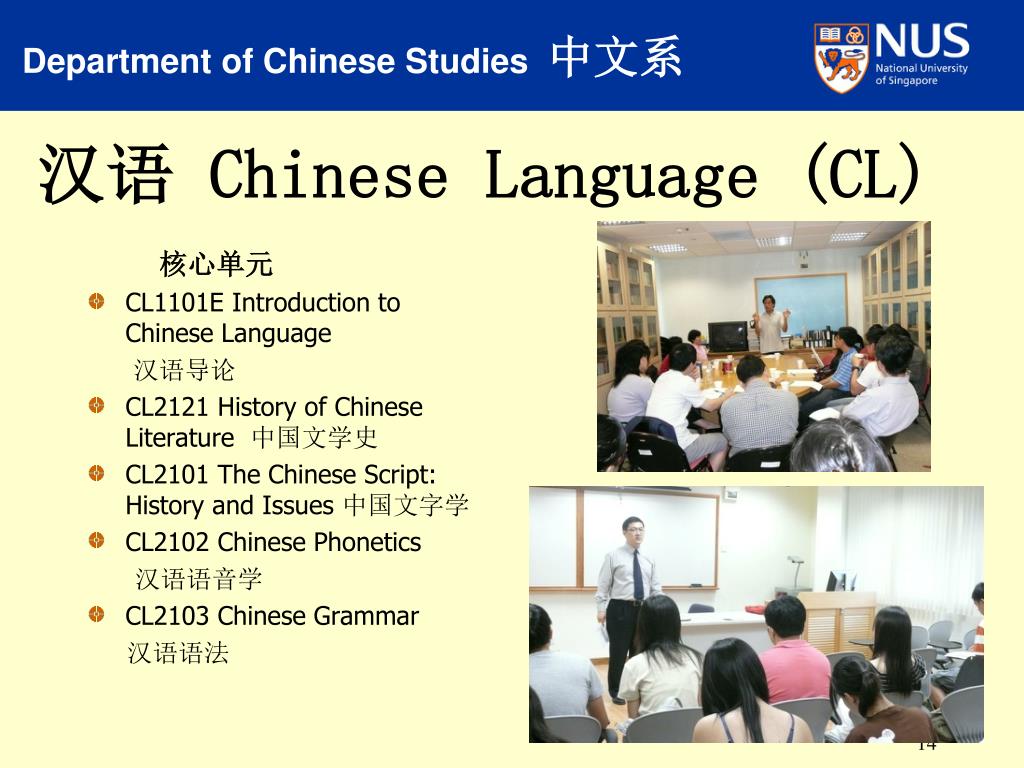 Department of Chinese Studies 中文系

NUS
National University of Singapore

汉语 Chinese Language (CL)

核心单元

CL1101E Introduction to Chinese Language
汉语导论

CL2121 History of Chinese Literature 中国文学史

CL2101 The Chinese Script: History and Issues 中国文字学

CL2102 Chinese Phonetics
汉语语音学

CL2103 Chinese Grammar
汉语语法

14